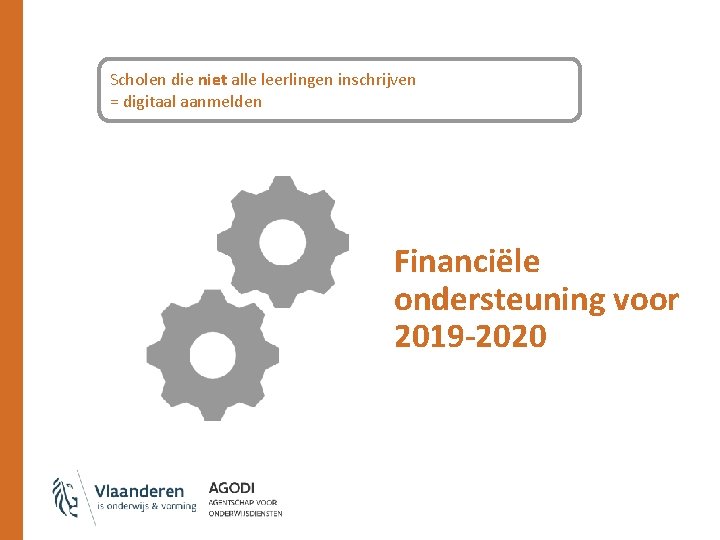 Scholen die niet alle leerlingen inschrijven
= digitaal aanmelden

Financiële ondersteuning voor 2019-2020

Vlaanderen
is onderwijs & vorming

AGODI
AGENTSCHAP VOOR ONDERWIJSDIENSTEN